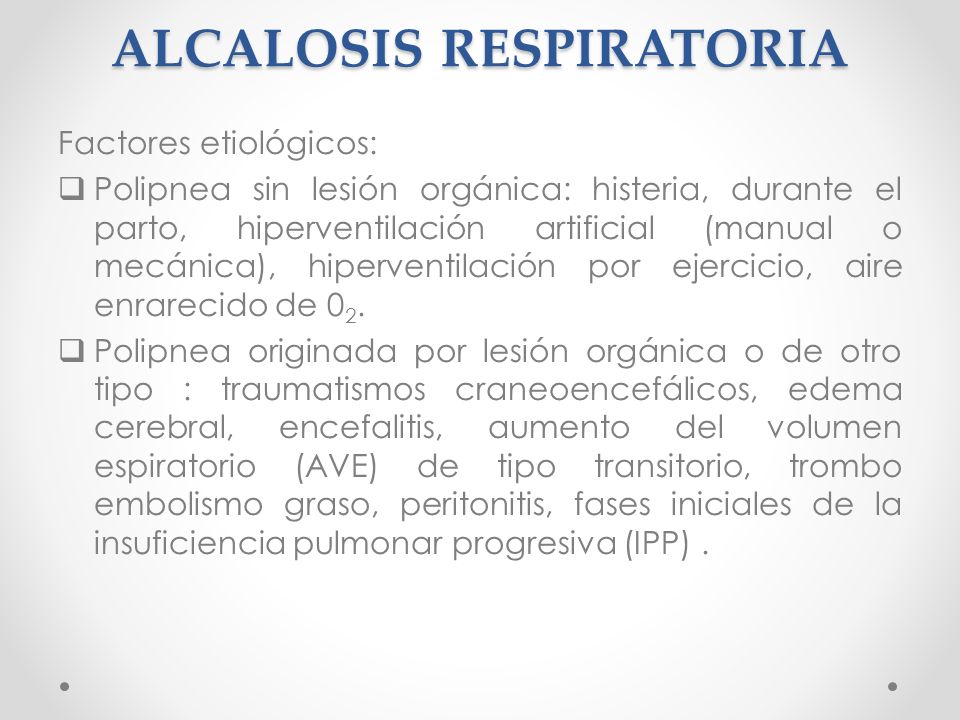 ALCALOSIS RESPIRATORIA

Factores etiológicos:

❑ Polipnea sin lesión orgánica: histeria, durante el parto, hiperventilación artificial (manual o mecánica), hiperventilación por ejercicio, aire enrarecido de $0_2$.

❑ Polipnea originada por lesión orgánica o de otro tipo : traumatismos craneoencefálicos, edema cerebral, encefalitis, aumento del volumen espiratorio (AVE) de tipo transitorio, trombo embolismo graso, peritonitis, fases iniciales de la insuficiencia pulmonar progresiva (IPP) .